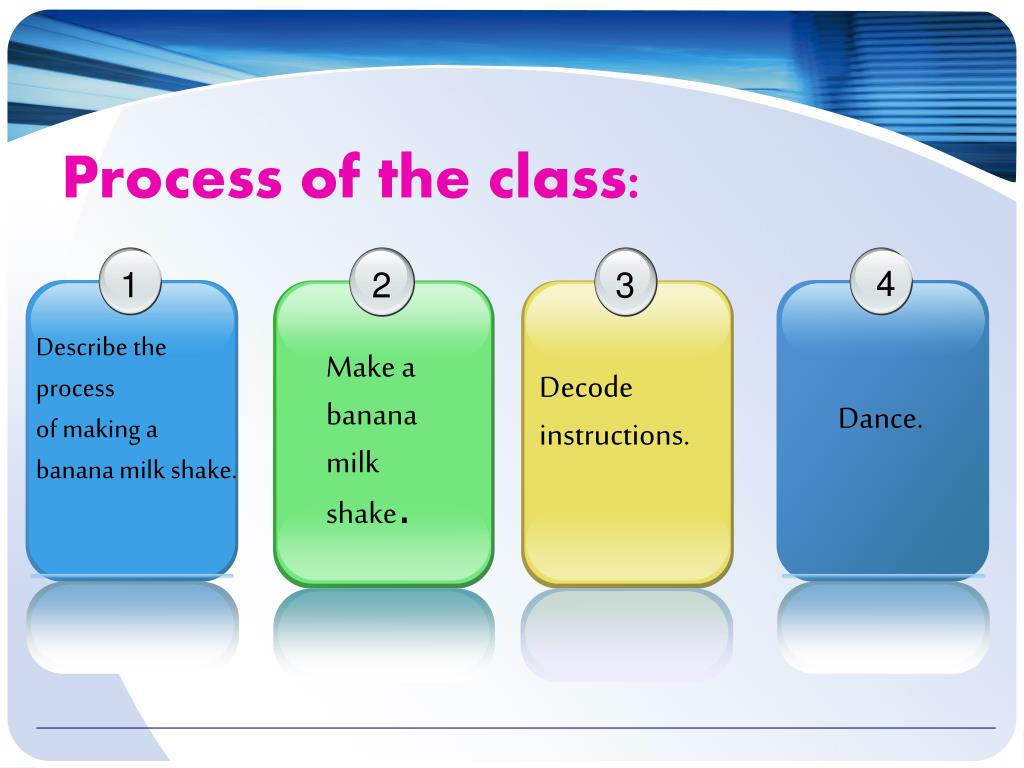 Process of the class:

1

Describe the process of making a banana milk shake.

2

Make a banana milk shake.

3

Decode instructions.

4

Dance.